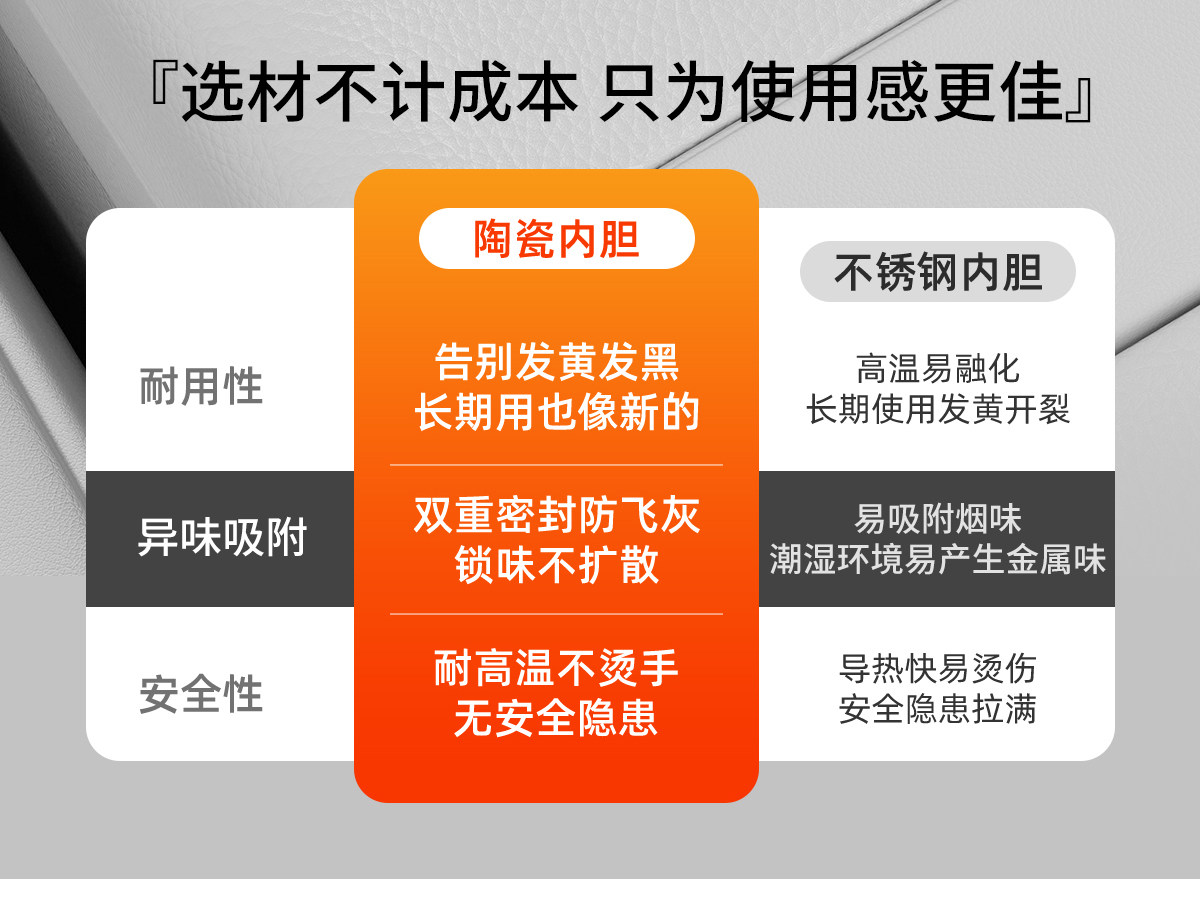 『选材不计成本 只为使用感更佳』

|  | 陶瓷内胆 | 不锈钢内胆 |
|---|---|---|
| 耐用性 | 告别发黄发黑 长期用也像新的 | 高温易融化 长期使用发黄开裂 |
| 异味吸附 | 双重密封防飞灰 锁味不扩散 | 易吸附烟味 潮湿环境易产生金属味 |
| 安全性 | 耐高温不烫手 无安全隐患 | 导热快易烫伤 安全隐患拉满 |